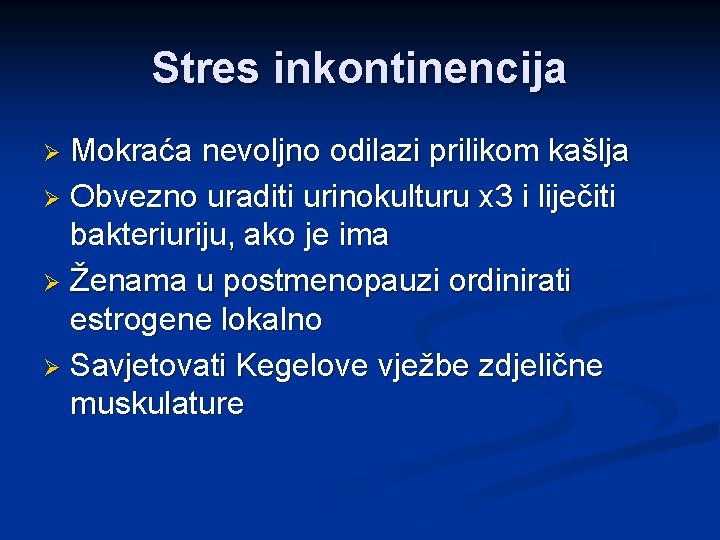 Stres inkontinencija

➢ Mokraća nevoljno odilazi prilikom kašlja
➢ Obvezno uraditi urinokulturu x3 i liječiti bakteriuriju, ako je ima
➢ Ženama u postmenopauzi ordinirati estrogene lokalno
➢ Savjetovati Kegelove vježbe zdjelične muskulature